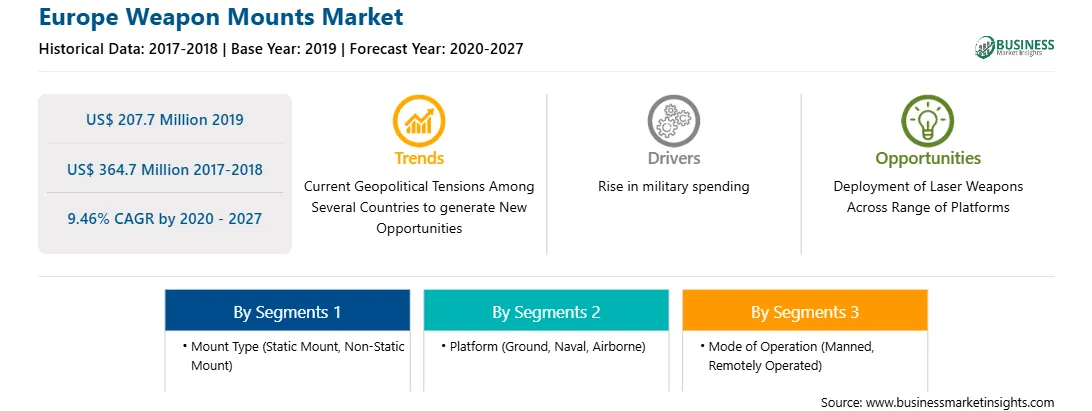 Europe Weapon Mounts Market
Historical Data: 2017-2018 | Base Year: 2019 | Forecast Year: 2020-2027

BUSINESS
Market Insights

US$ 207.7 Million 2019

US$ 364.7 Million 2017-2018

9.46% CAGR by 2020 - 2027

Trends
Current Geopolitical Tensions Among Several Countries to generate New Opportunities

Drivers
Rise in military spending

Opportunities
Deployment of Laser Weapons Across Range of Platforms

By Segments 1
• Mount Type (Static Mount, Non-Static Mount)

By Segments 2
• Platform (Ground, Naval, Airborne)

By Segments 3
• Mode of Operation (Manned, Remotely Operated)

Source: www.businessmarketinsights.com